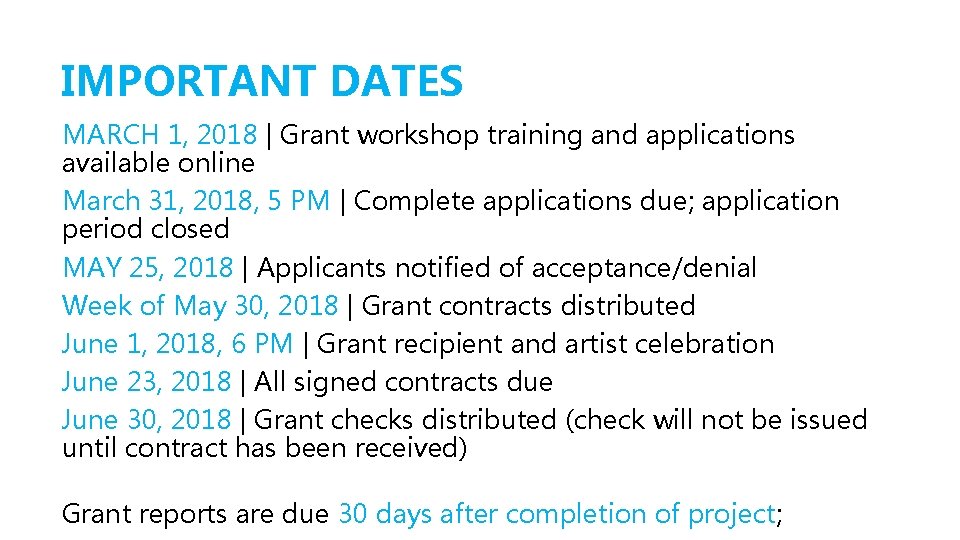 IMPORTANT DATES

MARCH 1, 2018 | Grant workshop training and applications available online

March 31, 2018, 5 PM | Complete applications due; application period closed

MAY 25, 2018 | Applicants notified of acceptance/denial

Week of May 30, 2018 | Grant contracts distributed

June 1, 2018, 6 PM | Grant recipient and artist celebration

June 23, 2018 | All signed contracts due

June 30, 2018 | Grant checks distributed (check will not be issued until contract has been received)

Grant reports are due 30 days after completion of project;